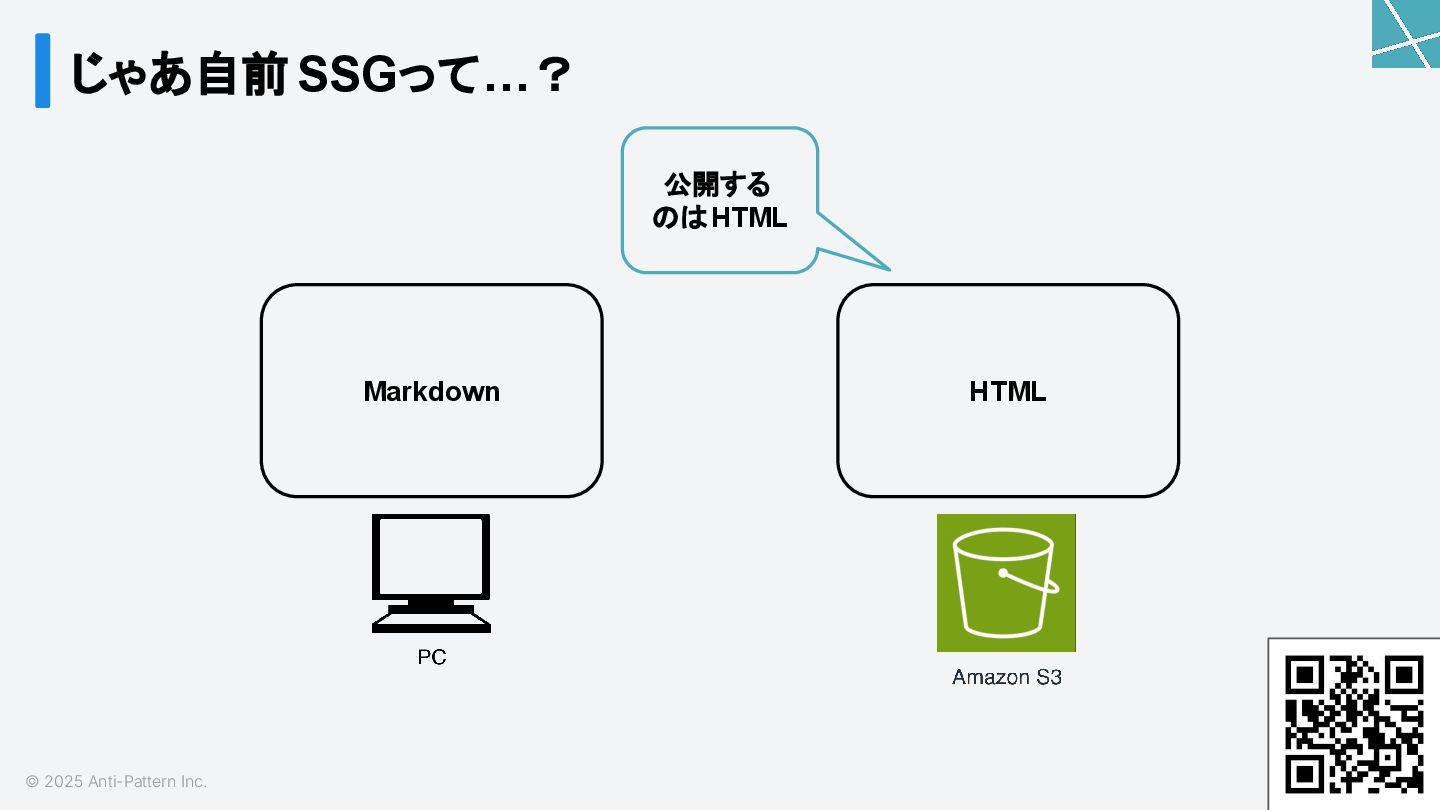 じゃあ自前SSGって…？

公開するのはHTML

Markdown

HTML

PC

Amazon S3

© 2025 Anti-Pattern Inc.